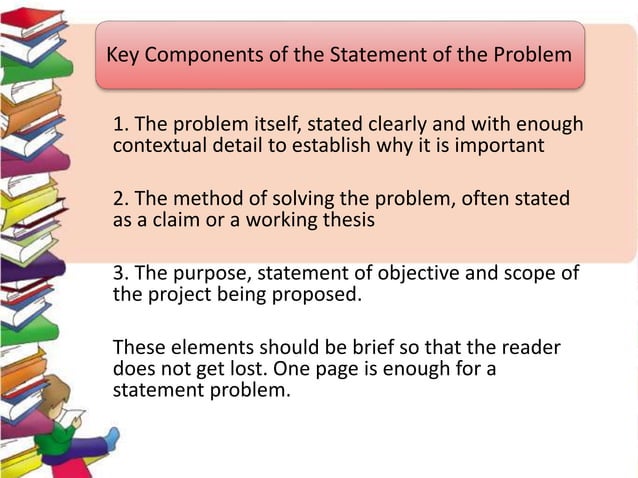 Key Components of the Statement of the Problem

1. The problem itself, stated clearly and with enough contextual detail to establish why it is important

2. The method of solving the problem, often stated as a claim or a working thesis

3. The purpose, statement of objective and scope of the project being proposed.

These elements should be brief so that the reader does not get lost. One page is enough for a statement problem.